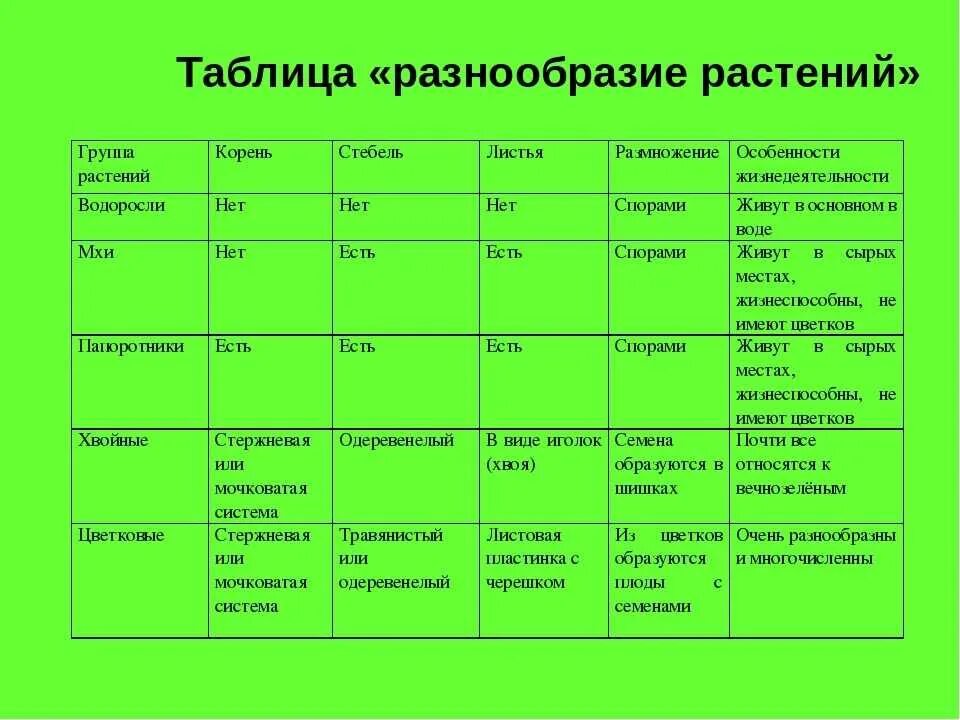 Таблица «разнообразие растений»

| Группа растений | Корень | Стебель | Листья | Размножение | Особенности жизнедеятельности |
|---|---|---|---|---|---|
| Водоросли | Нет | Нет | Нет | Спорами | Живут в основном в воде |
| Мхи | Нет | Есть | Есть | Спорами | Живут в сырых местах, жизнеспособны, не имеют цветков |
| Папоротники | Есть | Есть | Есть | Спорами | Живут в сырых местах, жизнеспособны, не имеют цветков |
| Хвойные | Стержневая или мочковатая система | Одеревенелый | В виде иголок (хвоя) | Семена образуются в шишках | Почти все относятся к вечнозелёным |
| Цветковые | Стержневая или мочковатая система | Травянистый или одеревенелый | Листовая пластинка с черешком | Из цветков образуются плоды с семенами | Очень разнообразны и многочисленны |